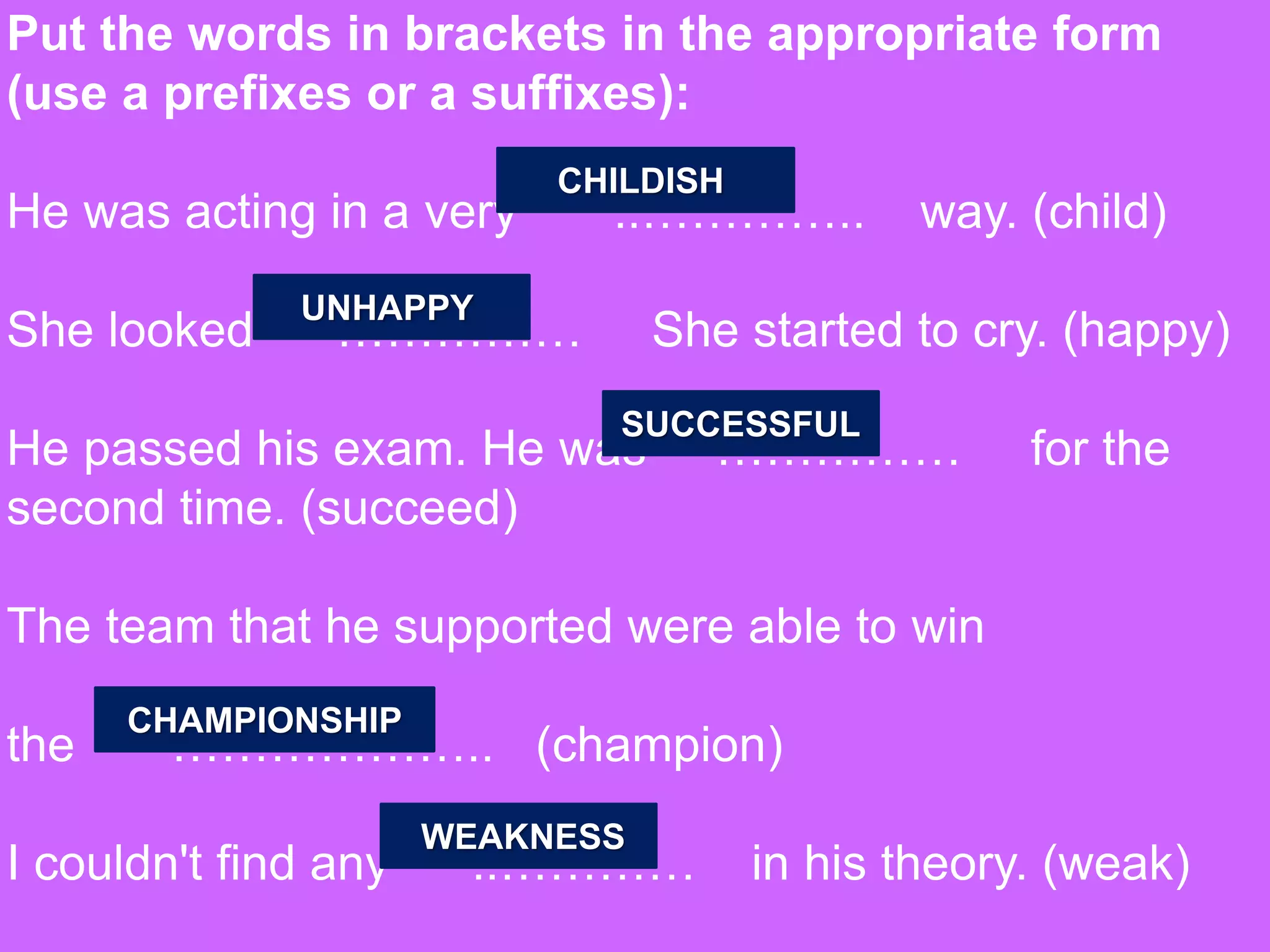 Put the words in brackets in the appropriate form (use a prefixes or a suffixes):

He was acting in a very CHILDISH ................ way. (child)

She looked UNHAPPY ............... She started to cry. (happy)

He passed his exam. He was SUCCESSFUL ............... for the second time. (succeed)

The team that he supported were able to win

the CHAMPIONSHIP .................... (champion)

I couldn't find any WEAKNESS .............. in his theory. (weak)